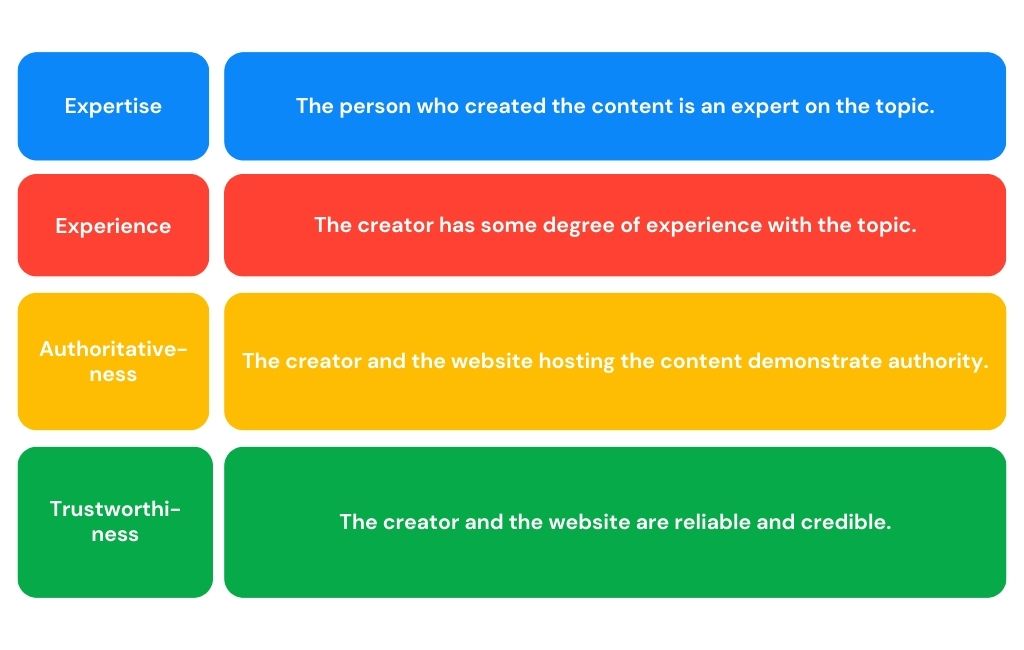 | Expertise | The person who created the content is an expert on the topic. |
|---|---|
| Experience | The creator has some degree of experience with the topic. |
| Authoritativeness | The creator and the website hosting the content demonstrate authority. |
| Trustworthiness | The creator and the website are reliable and credible. |